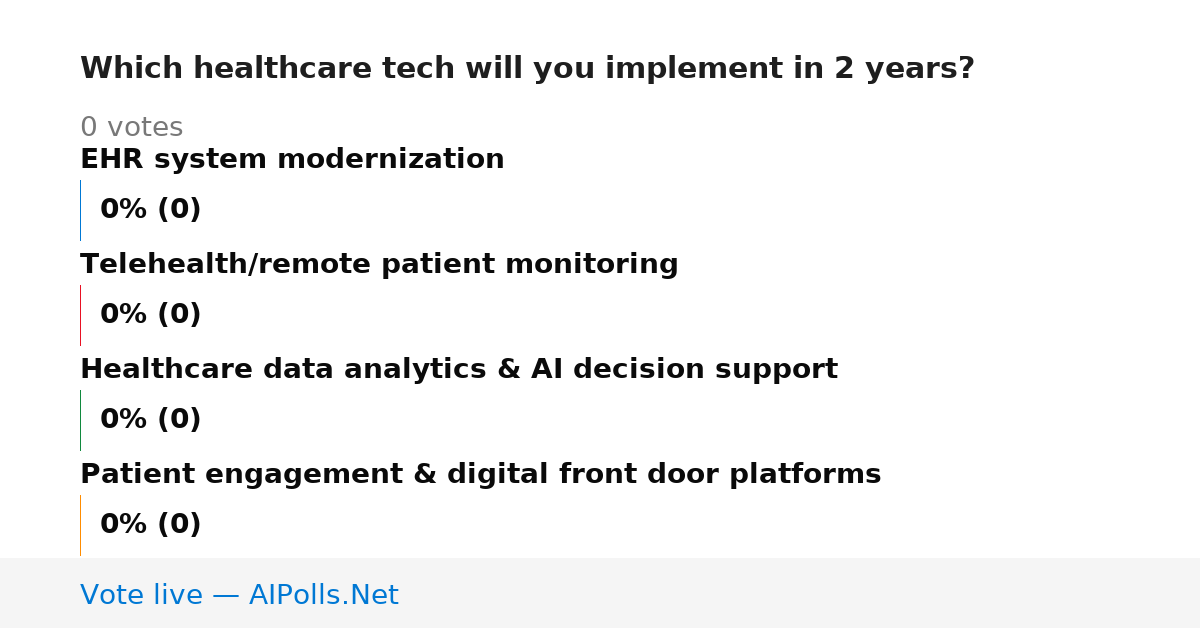 Which healthcare tech will you implement in 2 years?

0 votes

EHR system modernization

0% (0)

Telehealth/remote patient monitoring

0% (0)

Healthcare data analytics & AI decision support

0% (0)

Patient engagement & digital front door platforms

0% (0)

Vote live — AIPolls.Net